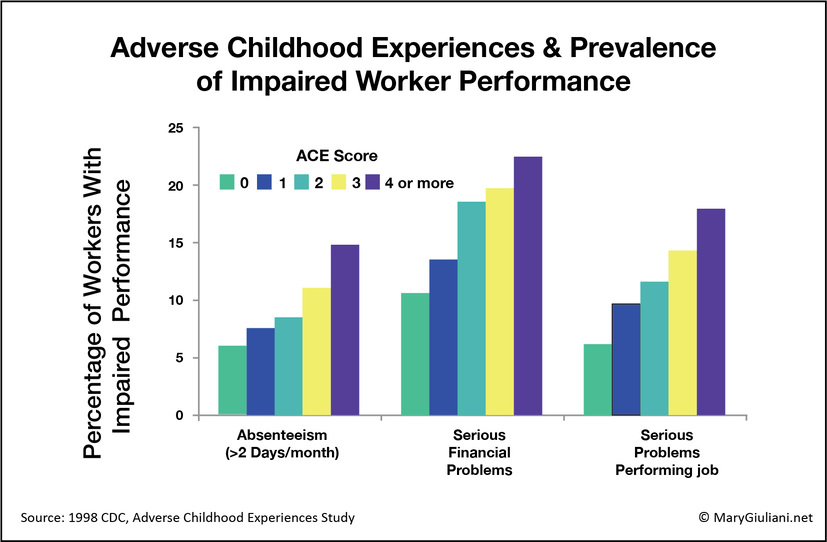 Adverse Childhood Experiences & Prevalence of Impaired Worker Performance

Percentage of Workers With Impaired Performance

25
20
15
10
5
0

ACE Score
0 1 2 3 4 or more

Absenteeism (>2 Days/month)

Serious Financial Problems

Serious Problems Performing job

Source: 1998 CDC, Adverse Childhood Experiences Study

© MaryGiuliani.net